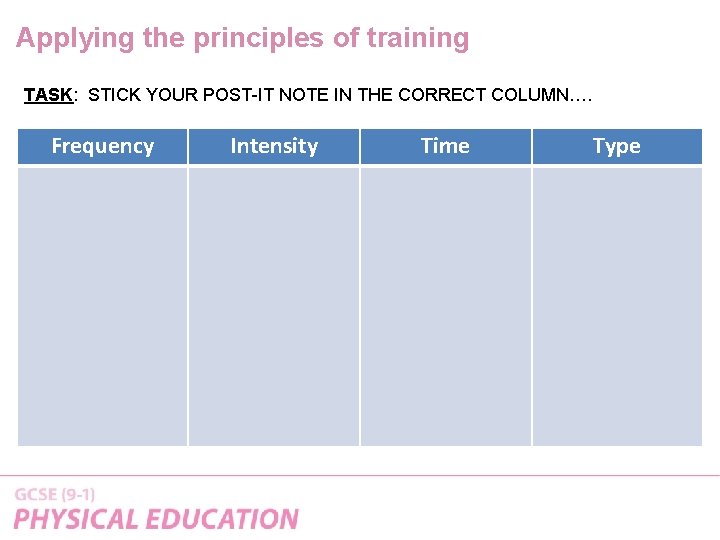 Applying the principles of training

TASK: STICK YOUR POST-IT NOTE IN THE CORRECT COLUMN….

| Frequency | Intensity | Time | Type |
|---|---|---|---|
| | | | |

GCSE (9-1)
PHYSICAL EDUCATION